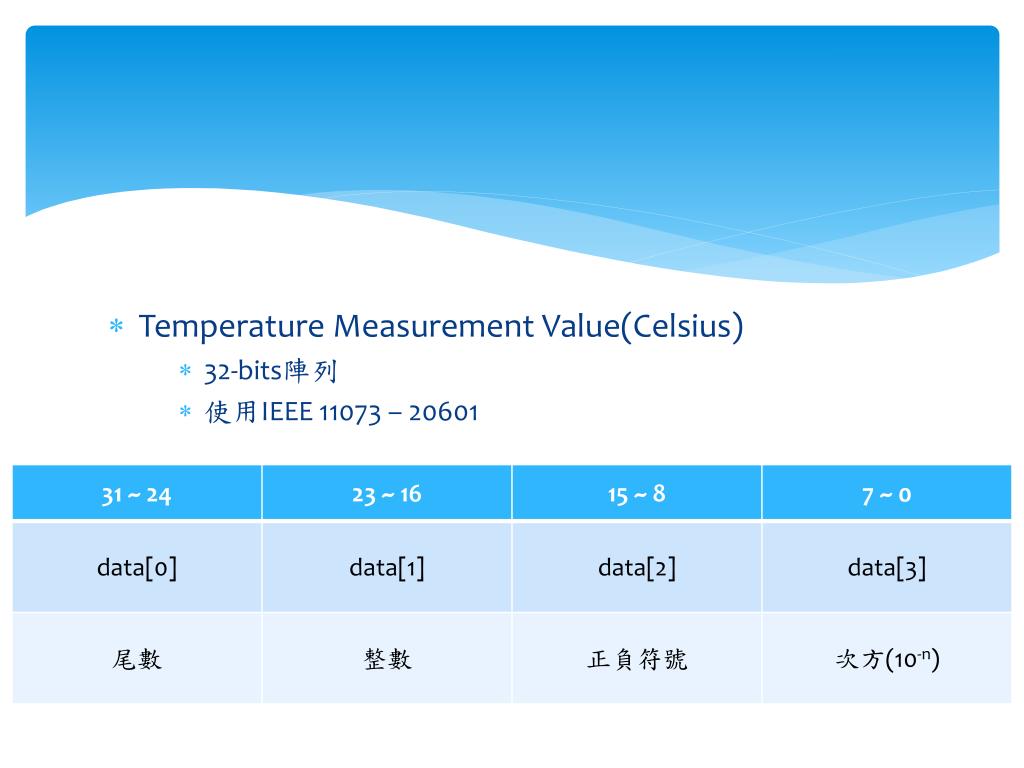 * Temperature Measurement Value(Celsius)
  * 32-bits陣列
  * 使用IEEE 11073 – 20601

| 31 ~ 24 | 23 ~ 16 | 15 ~ 8 | 7 ~ 0 |
|---|---|---|---|
| data[0] | data[1] | data[2] | data[3] |
| 尾數 | 整數 | 正負符號 | 次方($10^{-n}$) |